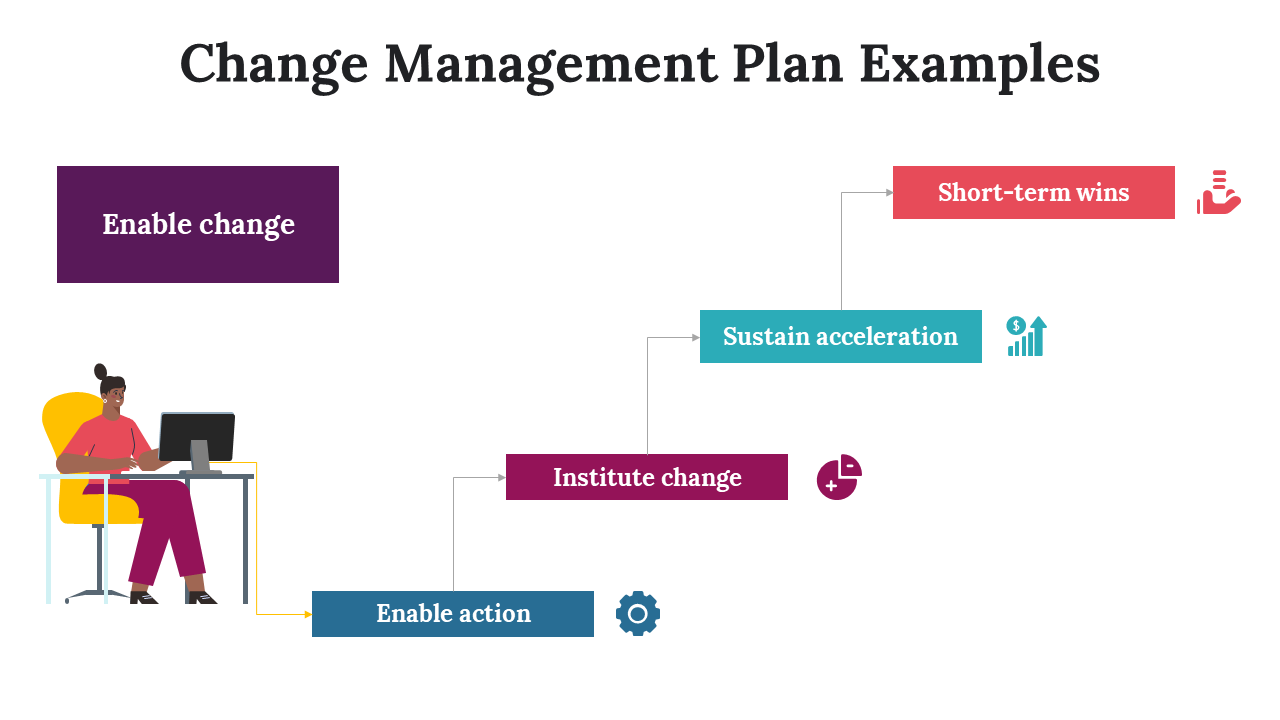 Change Management Plan Examples

Enable change

Short-term wins

Sustain acceleration

Institute change

Enable action